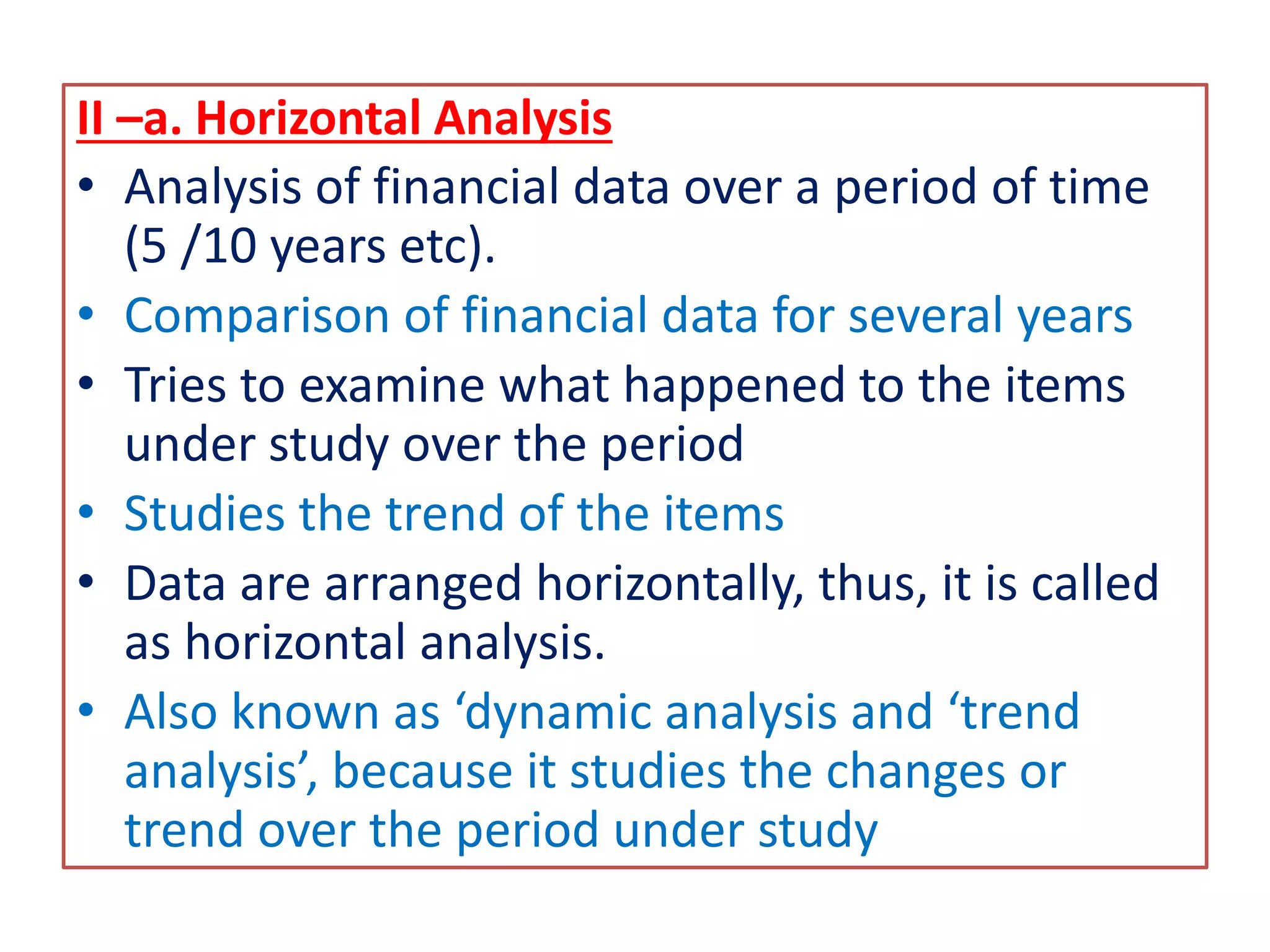 II –a. Horizontal Analysis

• Analysis of financial data over a period of time (5 /10 years etc).
• Comparison of financial data for several years
• Tries to examine what happened to the items under study over the period
• Studies the trend of the items
• Data are arranged horizontally, thus, it is called as horizontal analysis.
• Also known as ‘dynamic analysis and ‘trend analysis’, because it studies the changes or trend over the period under study